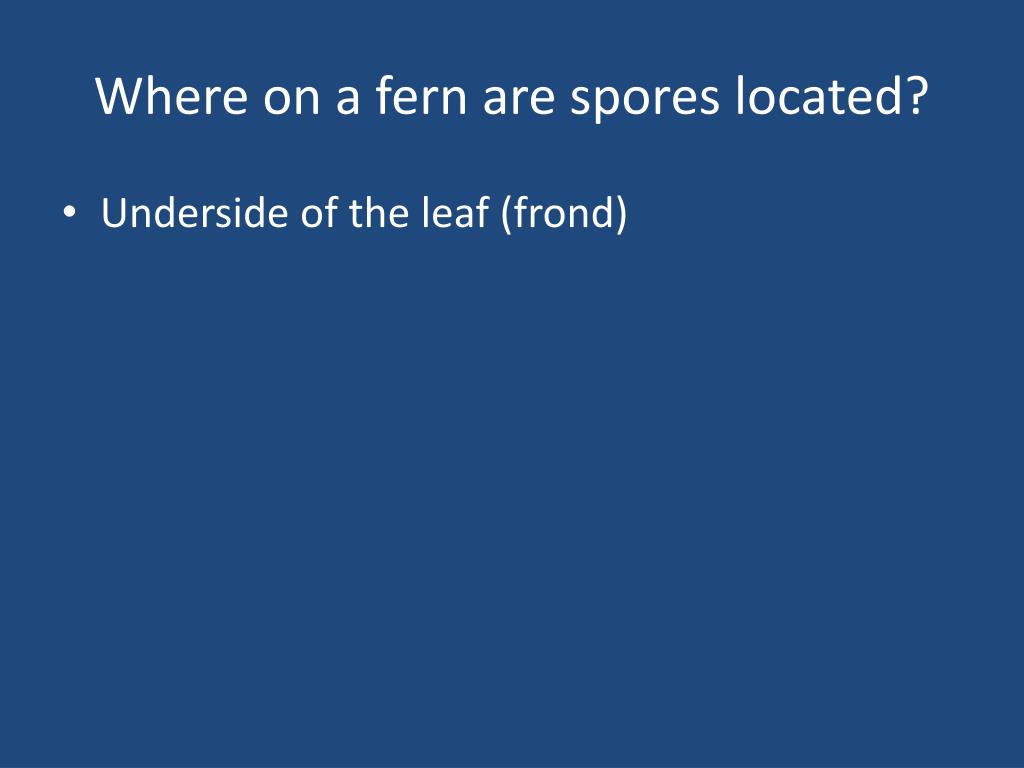 Where on a fern are spores located?

• Underside of the leaf (frond)